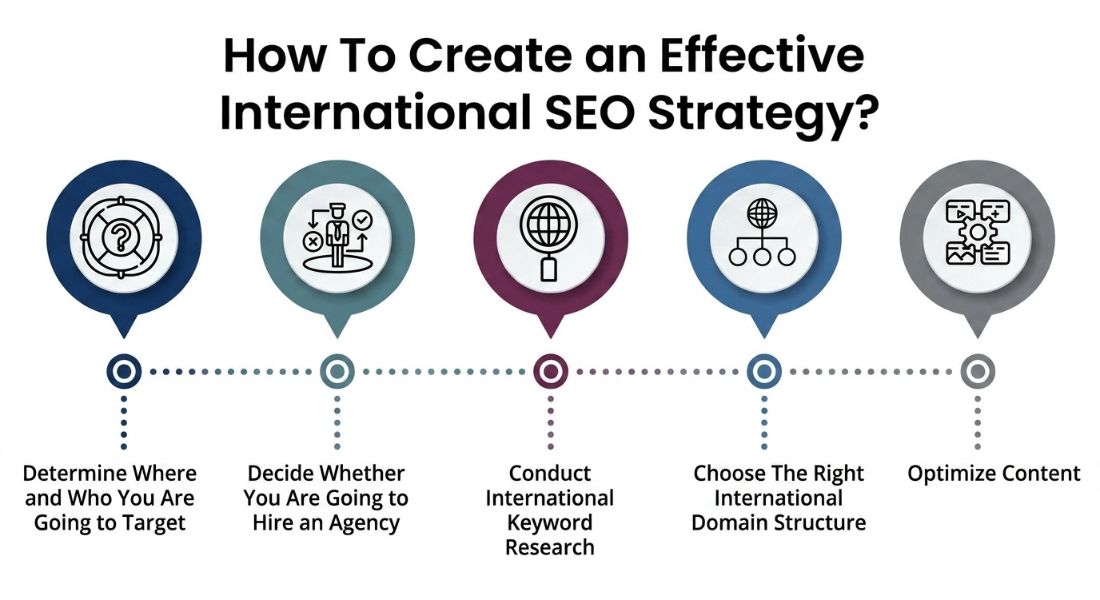 How To Create an Effective International SEO Strategy?

Determine Where and Who You Are Going to Target

Decide Whether You Are Going to Hire an Agency

Conduct International Keyword Research

Choose The Right International Domain Structure

Optimize Content